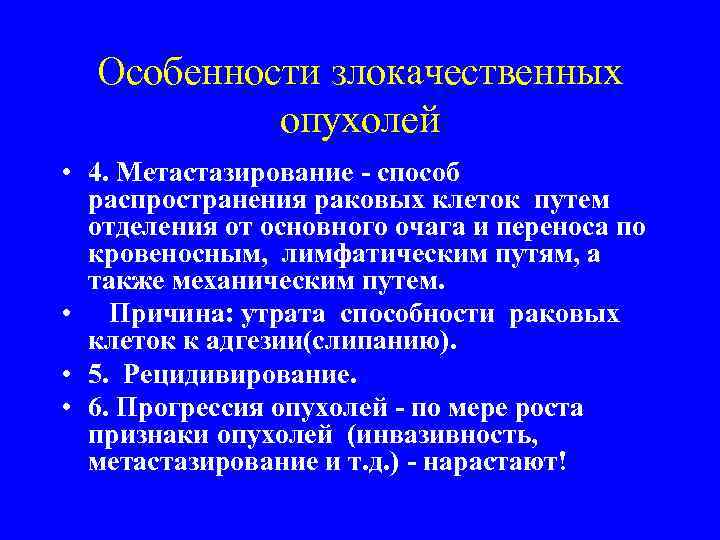 Особенности злокачественных опухолей

• 4. Метастазирование - способ распространения раковых клеток путем отделения от основного очага и переноса по кровеносным, лимфатическим путям, а также механическим путем.

• Причина: утрата способности раковых клеток к адгезии(слипанию).

• 5. Рецидивирование.

• 6. Прогрессия опухолей - по мере роста признаки опухолей (инвазивность, метастазирование и т.д.) - нарастают!